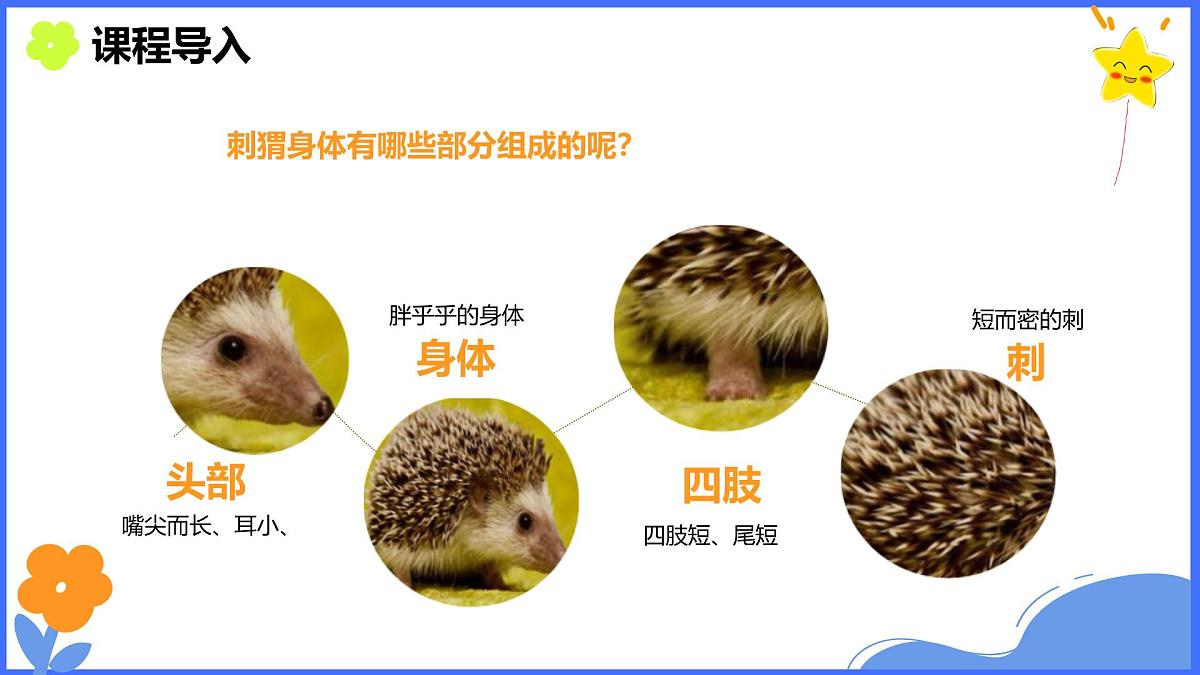 课程导入

刺猬身体有哪些部分组成的呢?

头部
嘴尖而长、耳小、

胖乎乎的身体
身体

四肢
四肢短、尾短

短而密的刺
刺